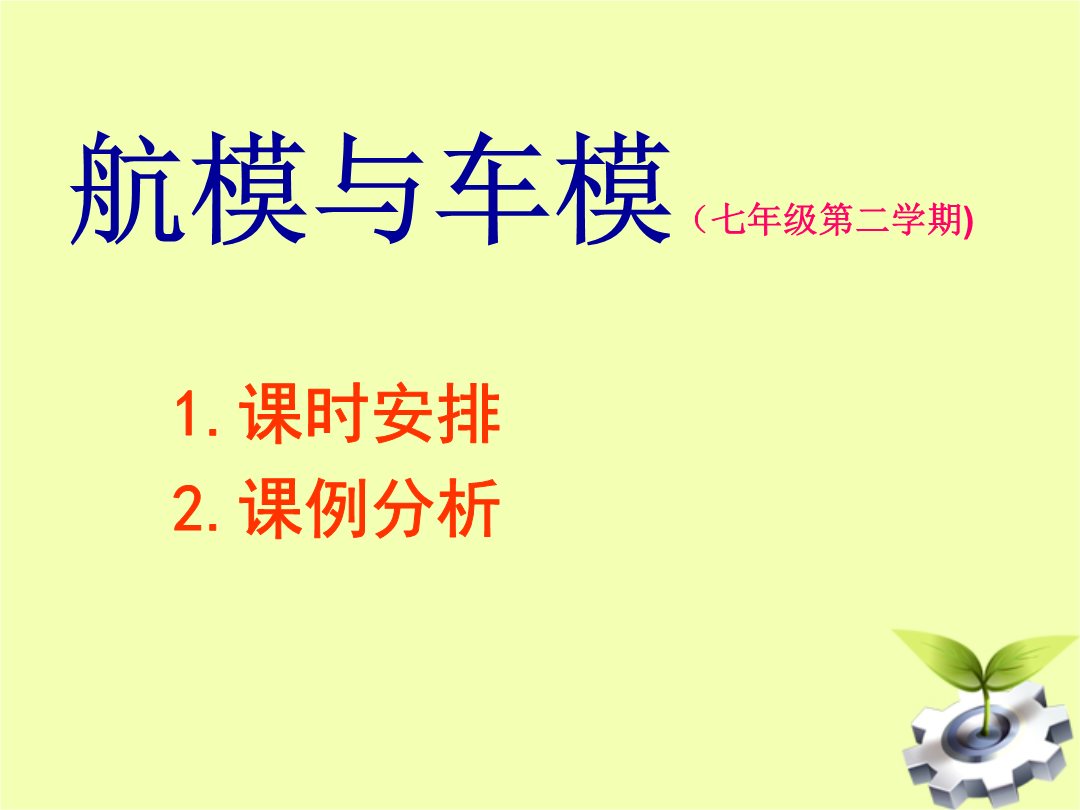 航模与车模（七年级第二学期)

1. 课时安排
2. 课例分析